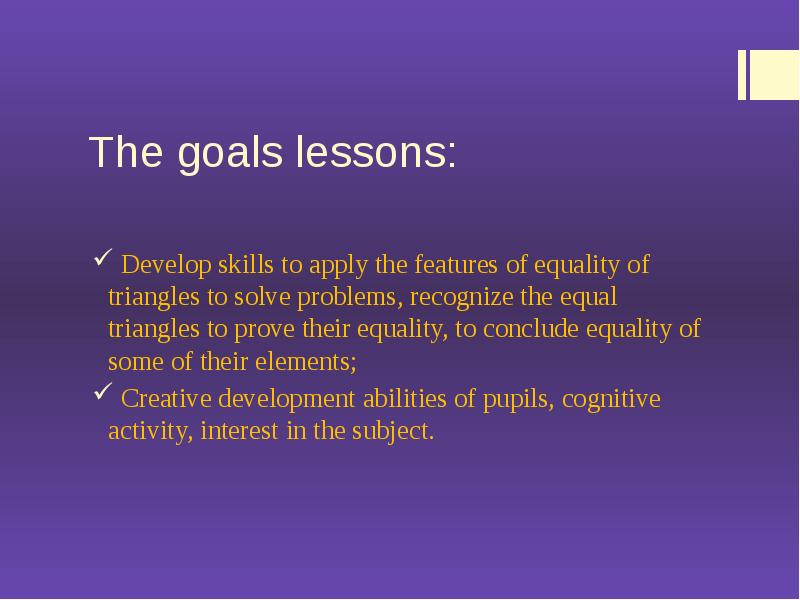 The goals lessons:

✓ Develop skills to apply the features of equality of triangles to solve problems, recognize the equal triangles to prove their equality, to conclude equality of some of their elements;

✓ Creative development abilities of pupils, cognitive activity, interest in the subject.